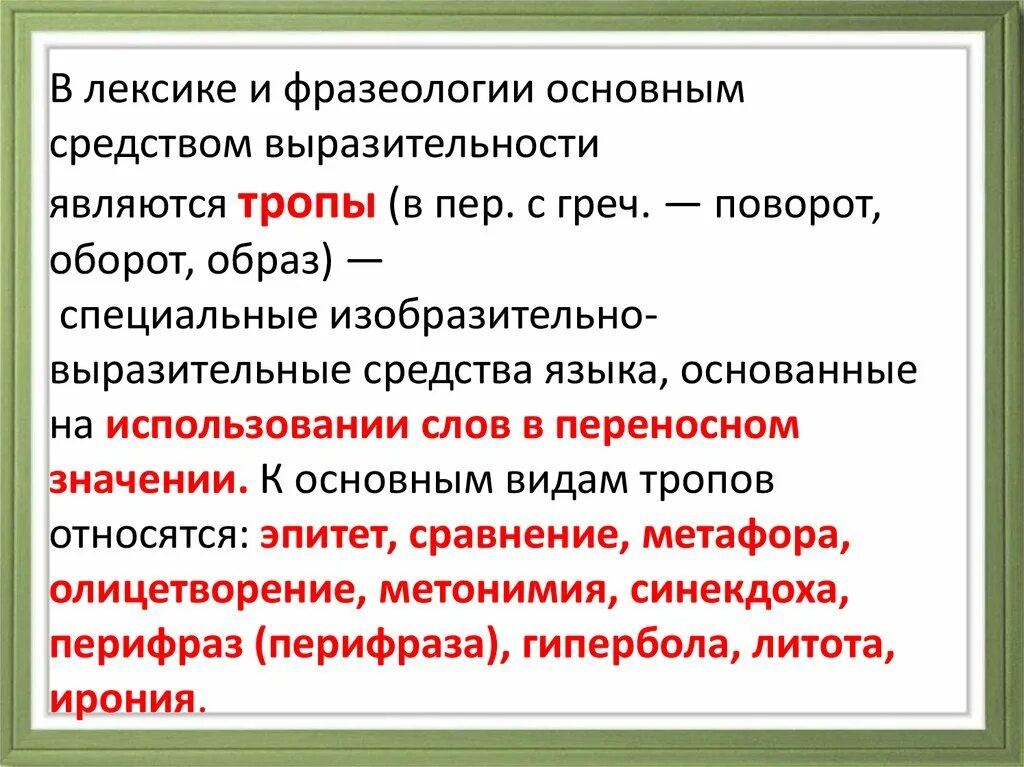 В лексике и фразеологии основным средством выразительности являются тропы (в пер. с греч. — поворот, оборот, образ) —
специальные изобразительно-выразительные средства языка, основанные на использовании слов в переносном значении. К основным видам тропов относятся: эпитет, сравнение, метафора, олицетворение, метонимия, синекдоха, перифраз (перифраза), гипербола, литота, ирония.